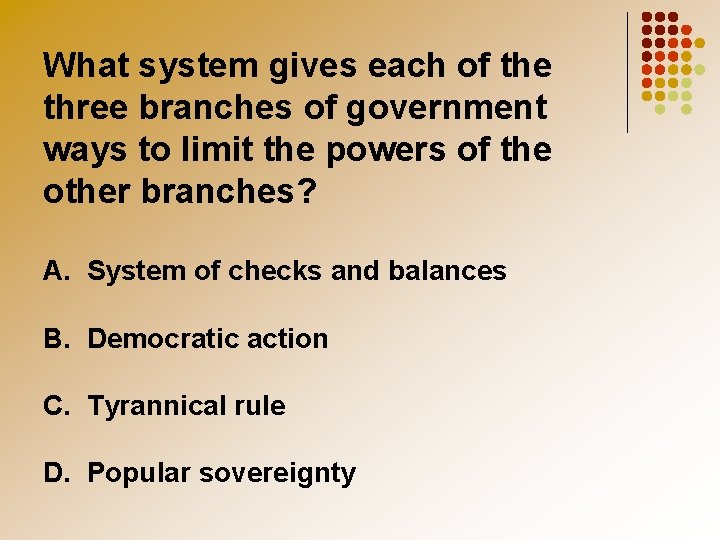 What system gives each of the three branches of government ways to limit the powers of the other branches?

A. System of checks and balances

B. Democratic action

C. Tyrannical rule

D. Popular sovereignty